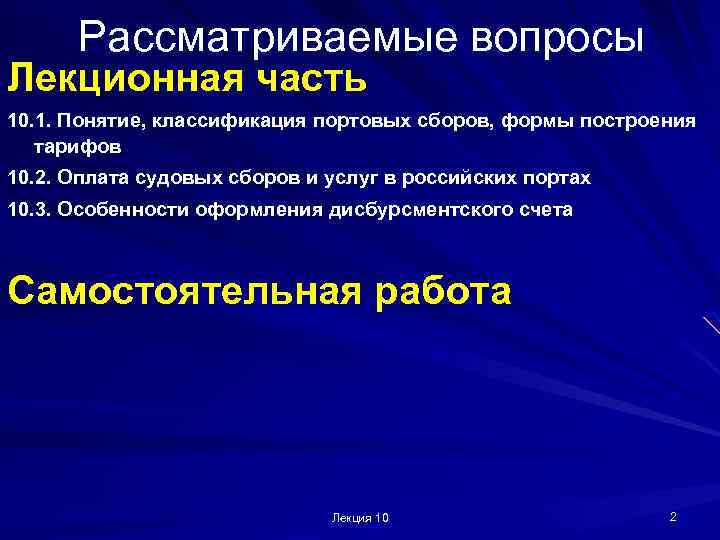 Рассматриваемые вопросы

Лекционная часть

10.1. Понятие, классификация портовых сборов, формы построения тарифов

10.2. Оплата судовых сборов и услуг в российских портах

10.3. Особенности оформления дисбурсментского счета

Самостоятельная работа

Лекция 10

2